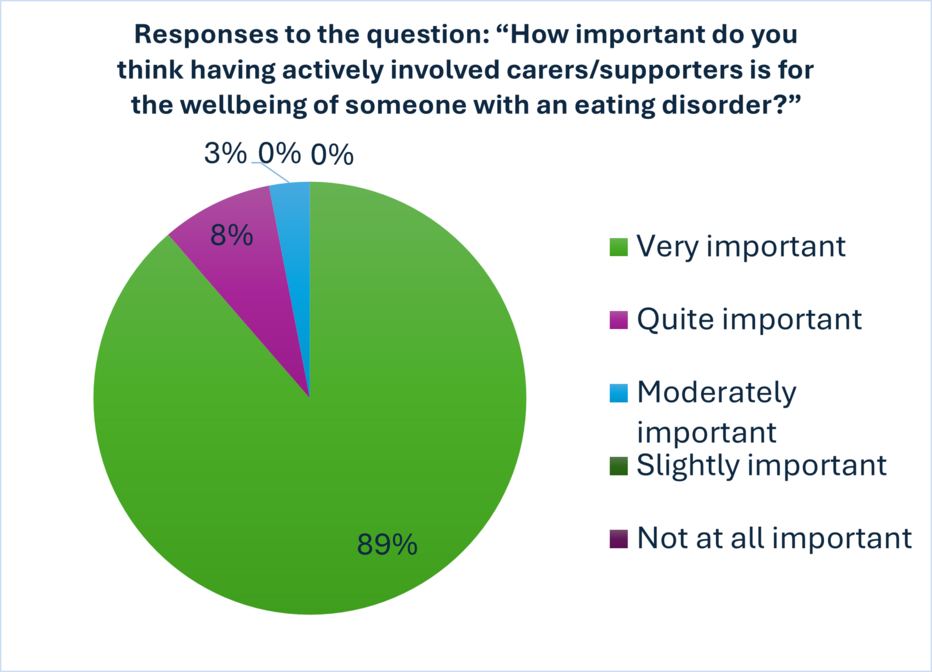 Responses to the question: “How important do you think having actively involved carers/supporters is for the wellbeing of someone with an eating disorder?”

3% 0% 0%

8%

89%

Very important

Quite important

Moderately important

Slightly important

Not at all important